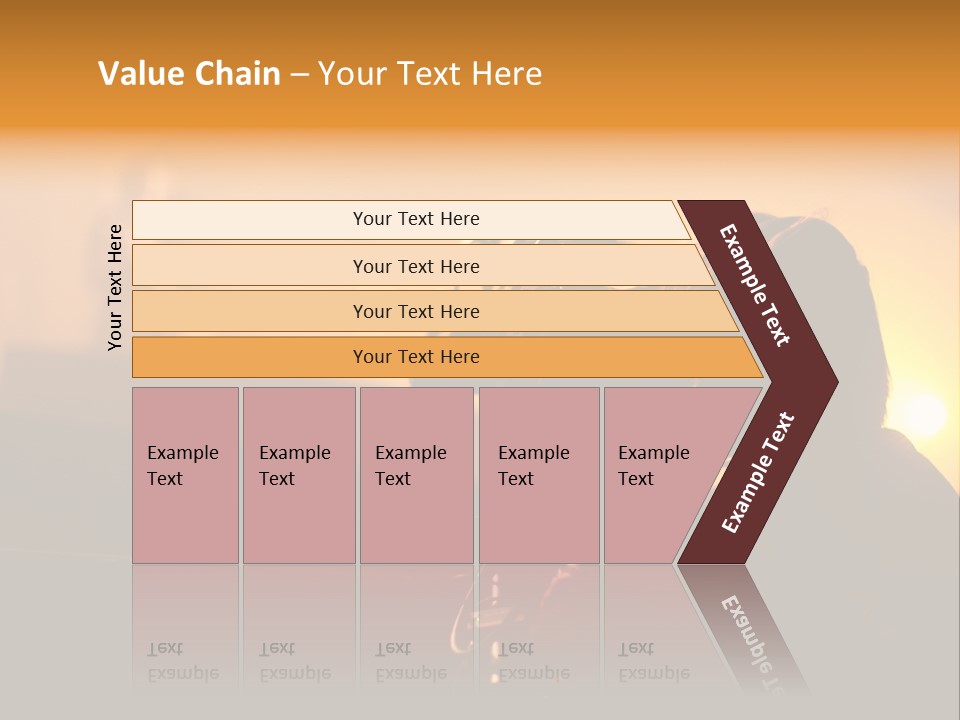 Value Chain – Your Text Here

Your Text Here

Your Text Here

Your Text Here

Your Text Here

Your Text Here

Example Text

Example Text

Example Text

Example Text

Example Text

Example Text

Example Text